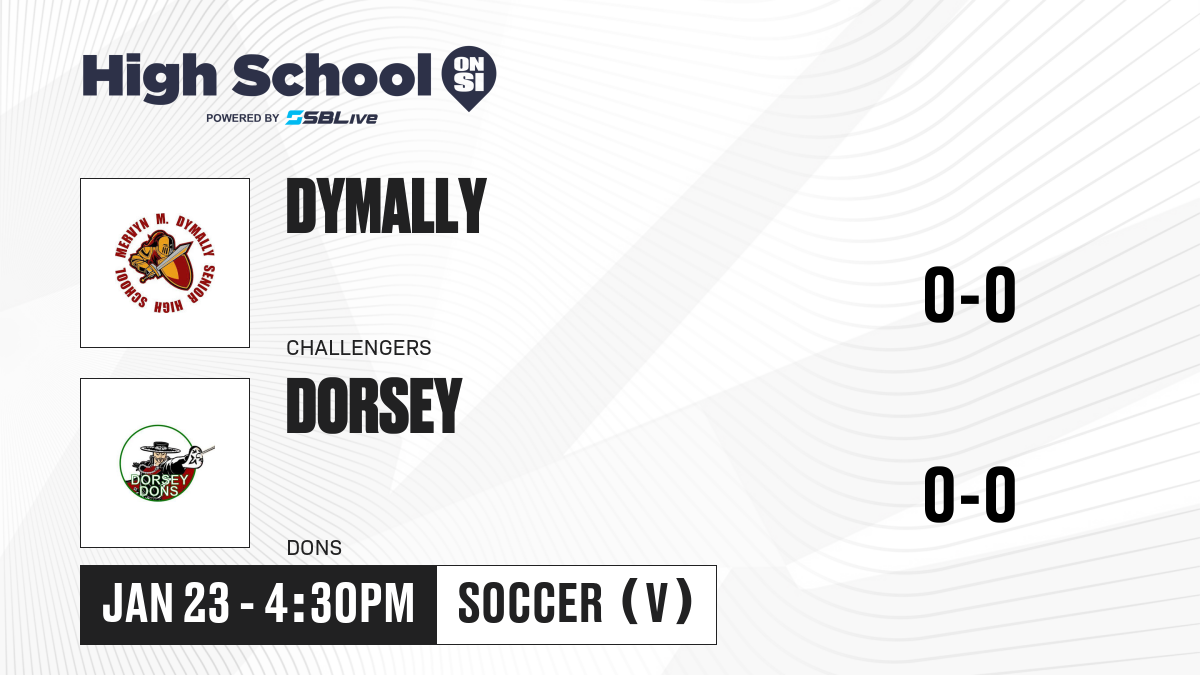 High School ON SI
POWERED BY SBLive

MERVYN M. DYMALLY SENIOR HIGH SCHOOL

DYMALLY

CHALLENGERS

0-0

DORSEY DONS

DORSEY

DONS

0-0

JAN 23 - 4:30PM

SOCCER (V)